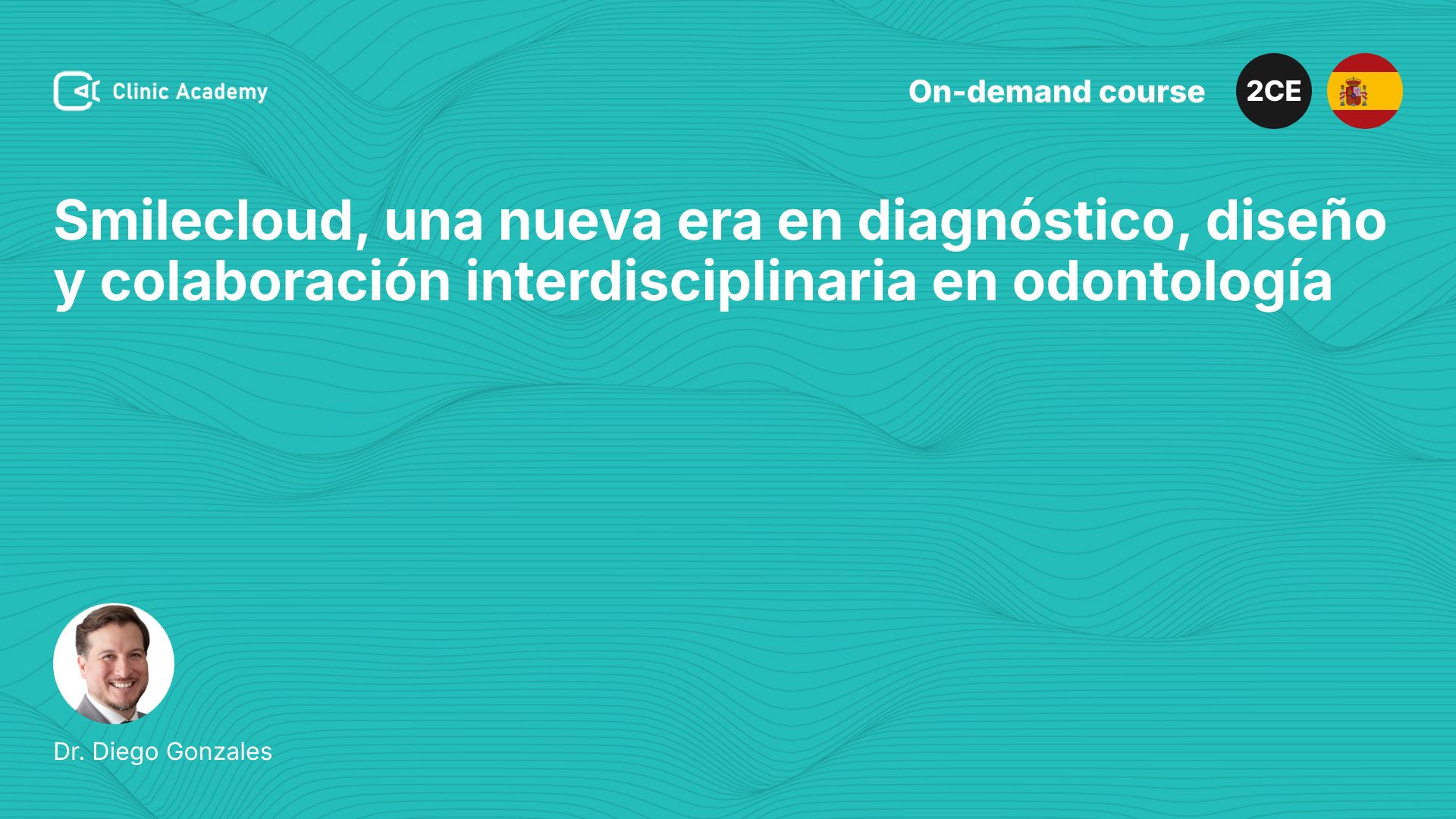 Clinic Academy

On-demand course

2CE

Smilecloud, una nueva era en diagnóstico, diseño y colaboración interdisciplinaria en odontología

Dr. Diego Gonzales